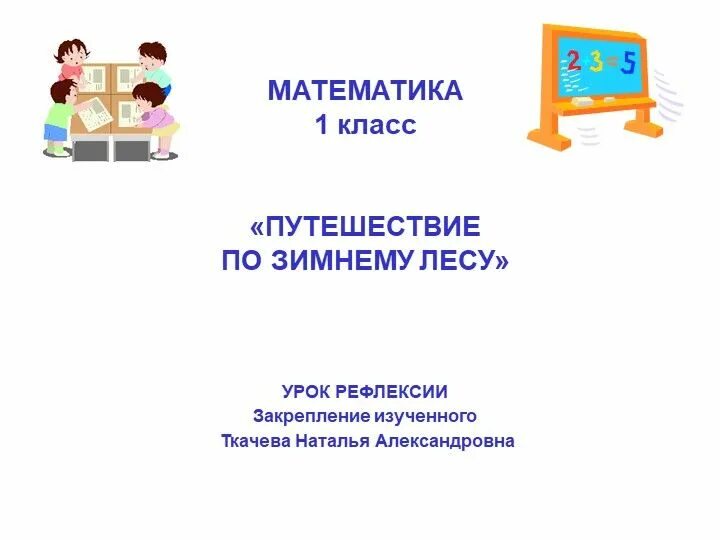 $2+3=5$

МАТЕМАТИКА
1 класс

«ПУТЕШЕСТВИЕ
ПО ЗИМНЕМУ ЛЕСУ»

УРОК РЕФЛЕКСИИ
Закрепление изученного
Ткачева Наталья Александровна